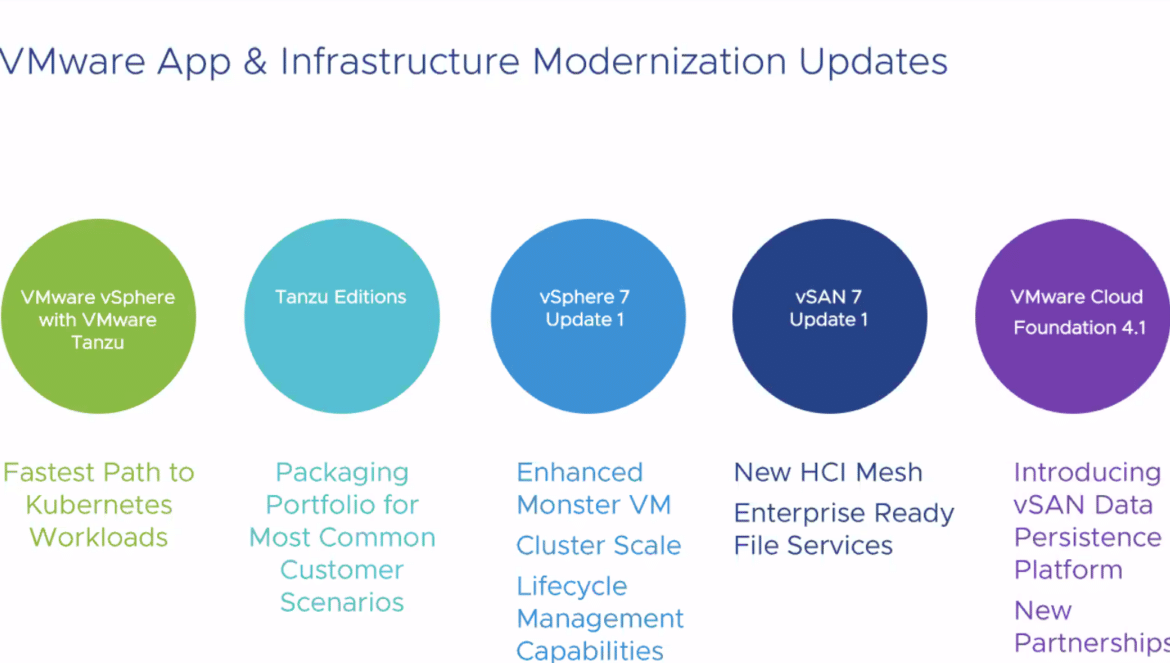 VMware App & Infrastructure Modernization Updates

VMware vSphere with VMware Tanzu

Tanzu Editions

vSphere 7 Update 1

vSAN 7 Update 1

VMware Cloud Foundation 4.1

Fastest Path to Kubernetes Workloads

Packaging Portfolio for Most Common Customer Scenarios

Enhanced Monster VM

Cluster Scale

Lifecycle Management Capabilities

New HCI Mesh

Enterprise Ready File Services

Introducing vSAN Data Persistence Platform

New Partnerships